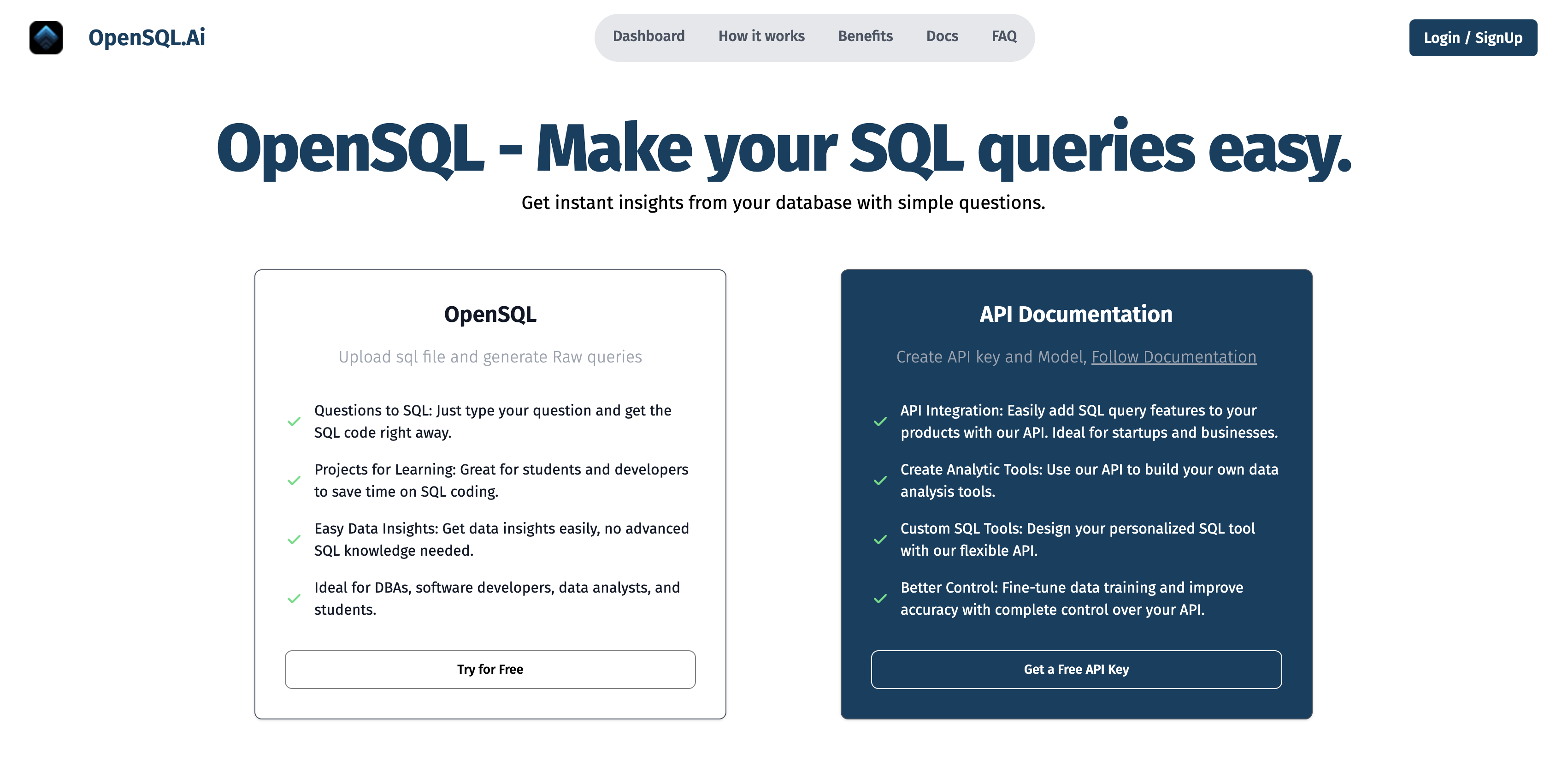 OpenSQL.Ai

Dashboard How it works Benefits Docs FAQ

Login / SignUp

OpenSQL - Make your SQL queries easy.

Get instant insights from your database with simple questions.

OpenSQL

Upload sql file and generate Raw queries

Questions to SQL: Just type your question and get the SQL code right away.

Projects for Learning: Great for students and developers to save time on SQL coding.

Easy Data Insights: Get data insights easily, no advanced SQL knowledge needed.

Ideal for DBAs, software developers, data analysts, and students.

Try for Free

API Documentation

Create API key and Model, Follow Documentation

API Integration: Easily add SQL query features to your products with our API. Ideal for startups and businesses.

Create Analytic Tools: Use our API to build your own data analysis tools.

Custom SQL Tools: Design your personalized SQL tool with our flexible API.

Better Control: Fine-tune data training and improve accuracy with complete control over your API.

Get a Free API Key